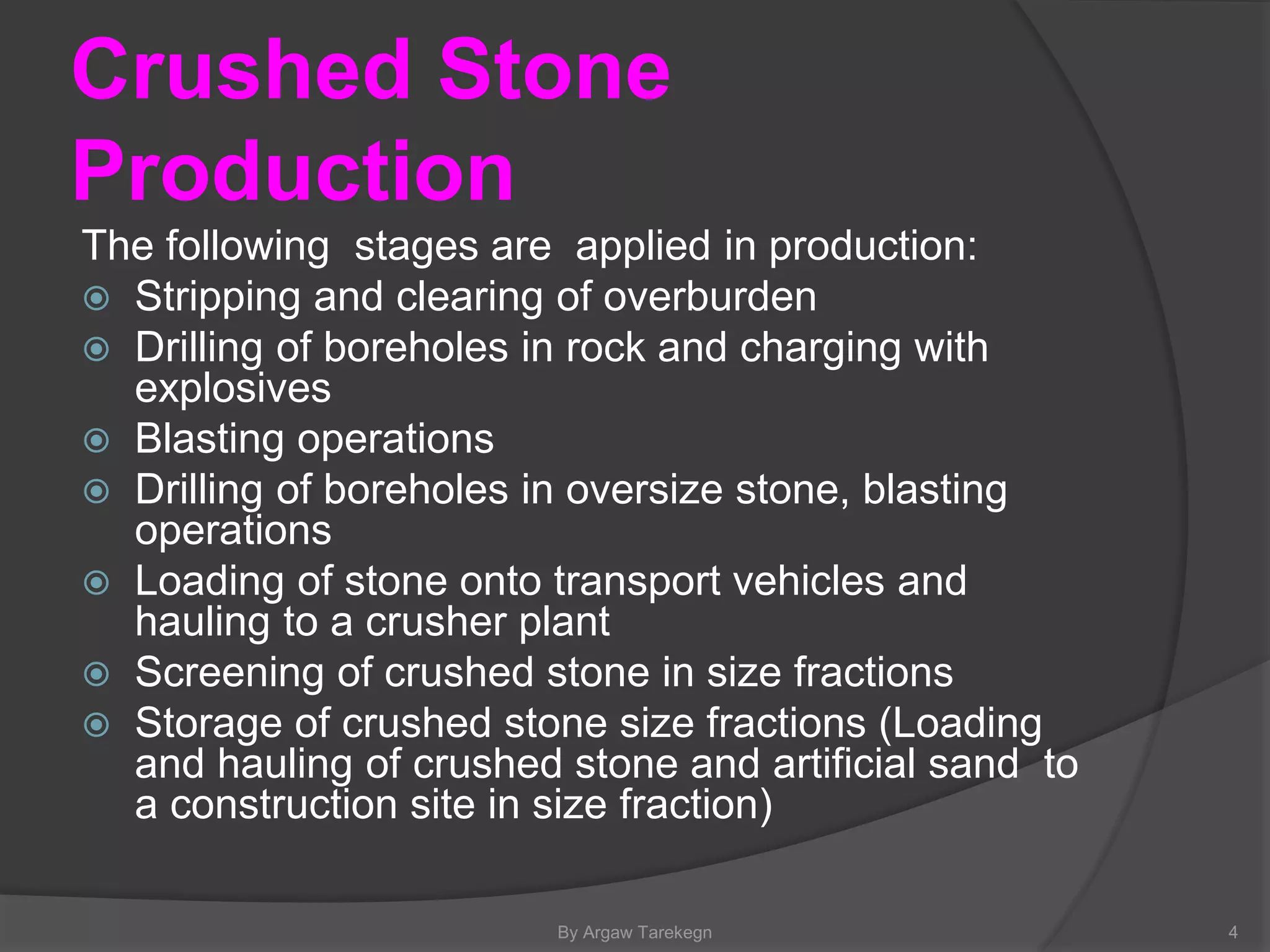 Crushed Stone Production

The following stages are applied in production:

- Stripping and clearing of overburden
- Drilling of boreholes in rock and charging with explosives
- Blasting operations
- Drilling of boreholes in oversize stone, blasting operations
- Loading of stone onto transport vehicles and hauling to a crusher plant
- Screening of crushed stone in size fractions
- Storage of crushed stone size fractions (Loading and hauling of crushed stone and artificial sand to a construction site in size fraction)

By Argaw Tarekegn

4